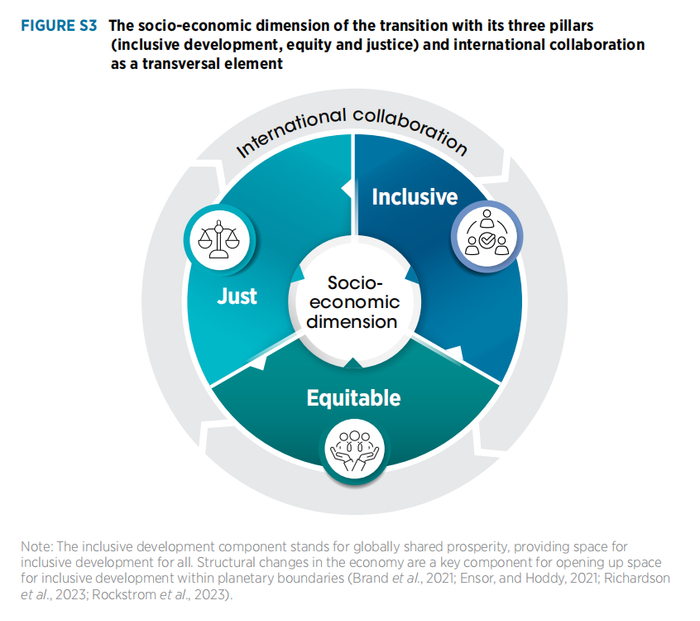 FIGURE S3 The socio-economic dimension of the transition with its three pillars (inclusive development, equity and justice) and international collaboration as a transversal element

International collaboration

Inclusive

Just

Socio-economic dimension

Equitable

Note: The inclusive development component stands for globally shared prosperity, providing space for inclusive development for all. Structural changes in the economy are a key component for opening up space for inclusive development within planetary boundaries (Brand et al., 2021; Ensor, and Hoddy, 2021; Richardson et al., 2023; Rockstrom et al., 2023).